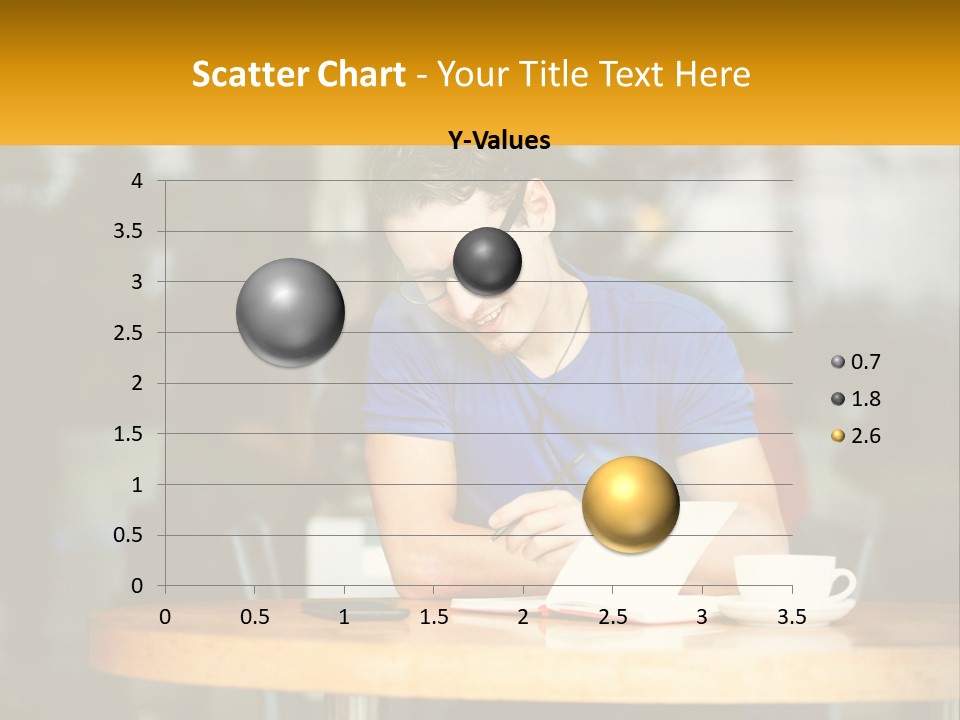 Scatter Chart - Your Title Text Here

Y-Values

4
3.5
3
2.5
2
1.5
1
0.5
0

0 0.5 1 1.5 2 2.5 3 3.5

0.7
1.8
2.6